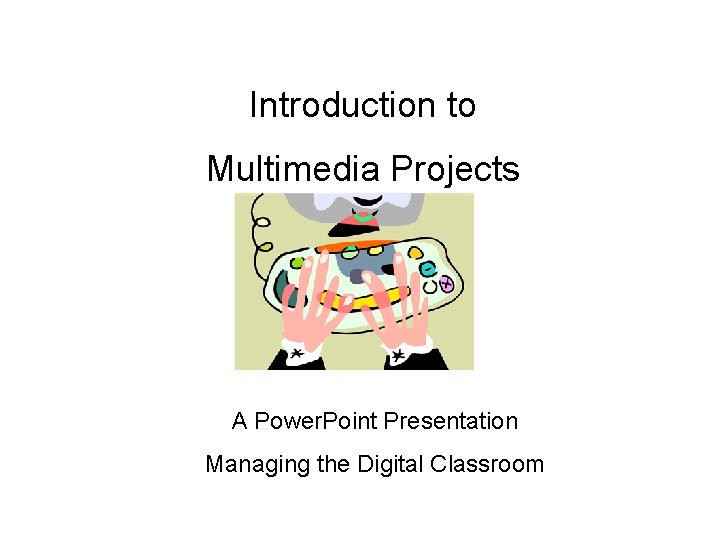 Introduction to

Multimedia Projects

A PowerPoint Presentation

Managing the Digital Classroom